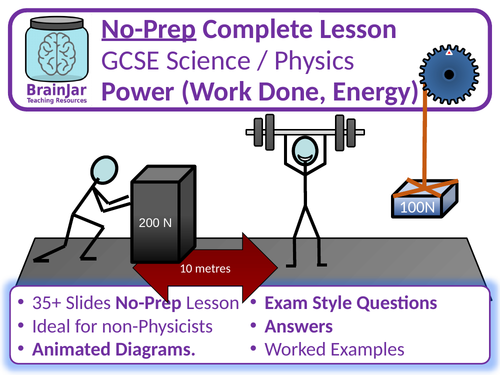 BrainJar
Teaching Resources

No-Prep Complete Lesson
GCSE Science / Physics
Power (Work Done, Energy)

200 N

10 metres

100N

• 35+ Slides No-Prep Lesson
• Ideal for non-Physicists
• Animated Diagrams.

• Exam Style Questions
• Answers
• Worked Examples